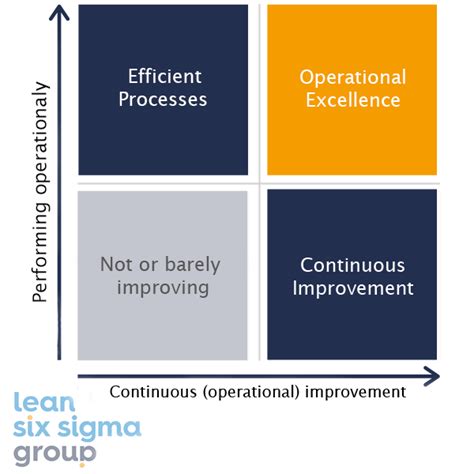 Performing operationaly

Efficient Processes

Operational Excellence

Not or barely improving

Continuous Improvement

Continuous (operational) improvement

lean six sigma group